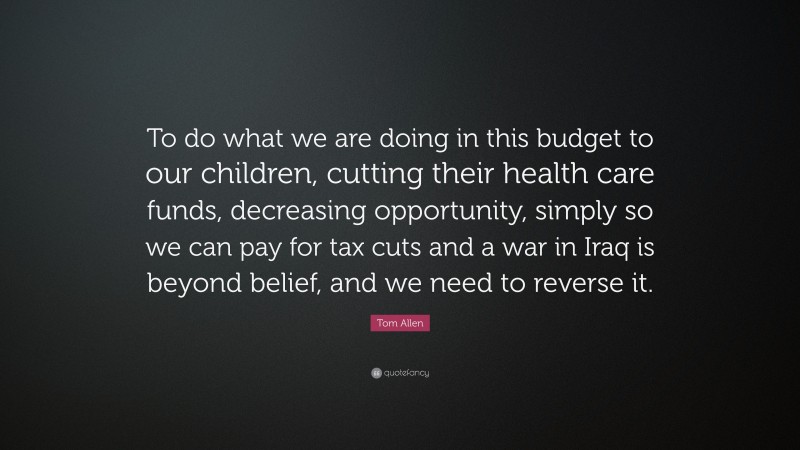 To do what we are doing in this budget to our children, cutting their health care funds, decreasing opportunity, simply so we can pay for tax cuts and a war in Iraq is beyond belief, and we need to reverse it.

Tom Allen

quotefancy